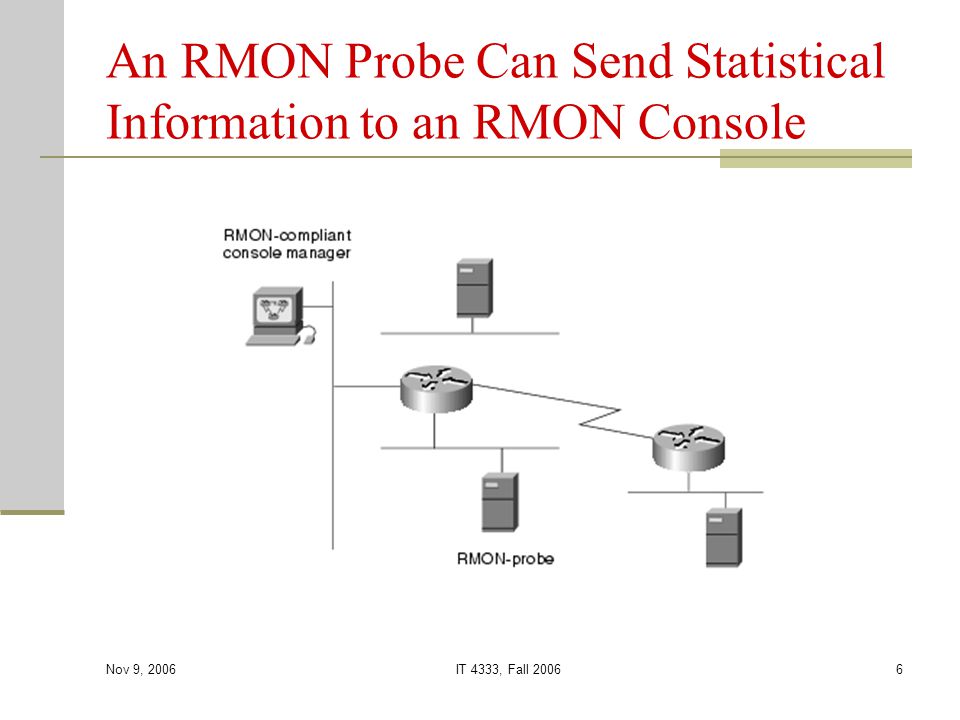 An RMON Probe Can Send Statistical Information to an RMON Console

RMON-compliant console manager

RMON-probe

Nov 9, 2006

IT 4333, Fall 2006

6